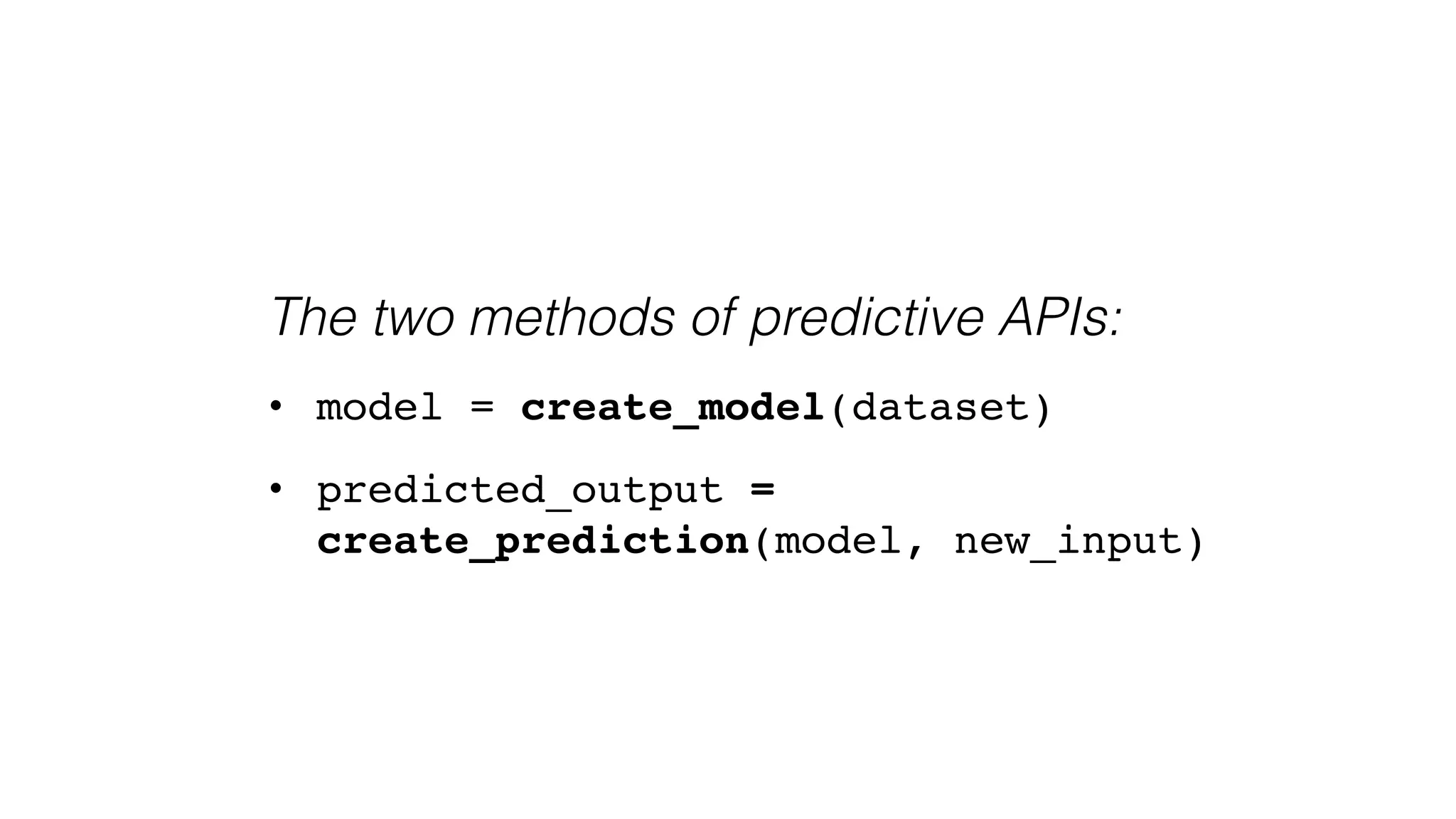 The two methods of predictive APIs:

• model = create_model(dataset)

• predicted_output = create_prediction(model, new_input)